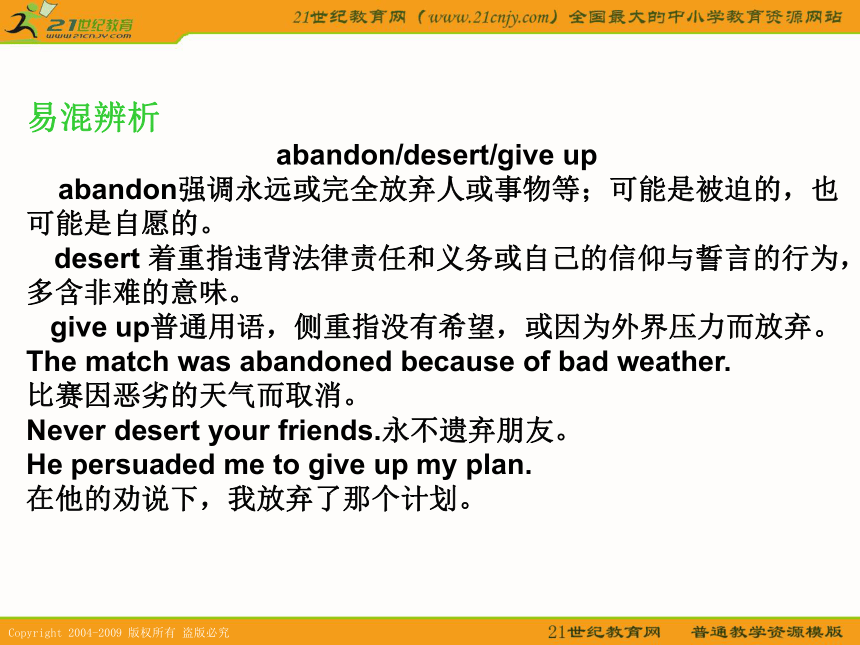 21世纪教育
www.21cnjy.com

21世纪教育网（www.21cnjy.com）全国最大的中小学教育资源网站

易混辨析

abandon/desert/give up

abandon强调永远或完全放弃人或事物等；可能是被迫的，也可能是自愿的。

desert 着重指违背法律责任和义务或自己的信仰与誓言的行为，多含非难的意味。

give up普通用语，侧重指没有希望，或因为外界压力而放弃。

The match was abandoned because of bad weather.
比赛因恶劣的天气而取消。

Never desert your friends.永不遗弃朋友。

He persuaded me to give up my plan.
在他的劝说下，我放弃了那个计划。

Copyright 2004-2009 版权所有 盗版必究

21世纪教育网　普通教学资源模版